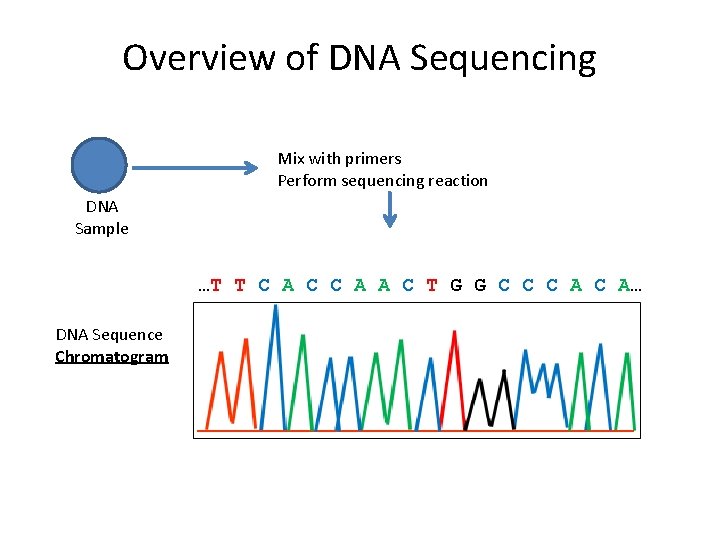 Overview of DNA Sequencing

DNA Sample

Mix with primers
Perform sequencing reaction

…T T C A C C A A C T G G C C C A C A…

DNA Sequence
Chromatogram